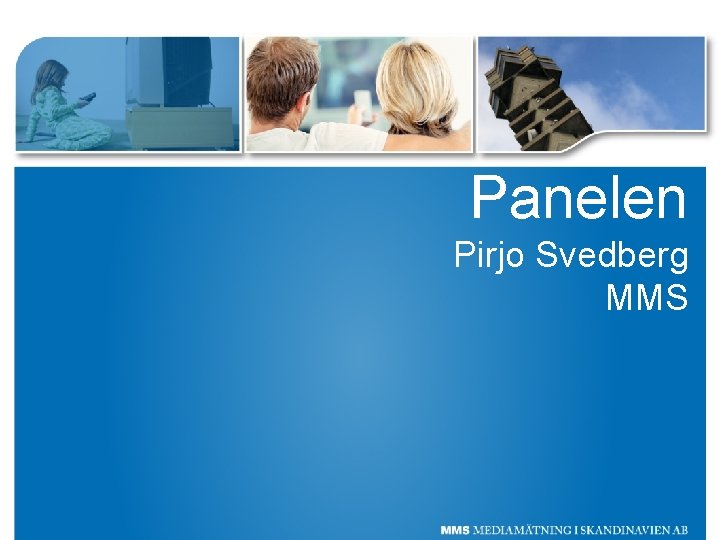 Panelen

Pirjo Svedberg
MMS

MMS MEDIAMÄTNING I SKANDINAVIEN AB